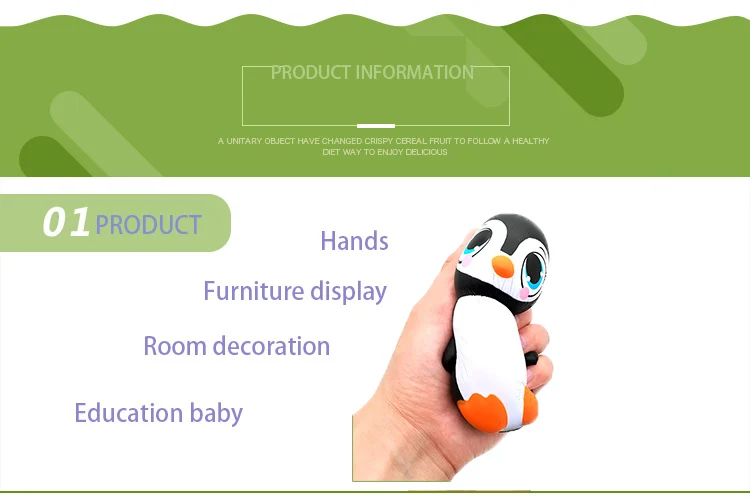 PRODUCT INFORMATION

A UNITARY OBJECT HAVE CHANGED CRISPY CEREAL FRUIT TO FOLLOW A HEALTHY DIET WAY TO ENJOY DELICIOUS

01 PRODUCT

Hands

Furniture display

Room decoration

Education baby